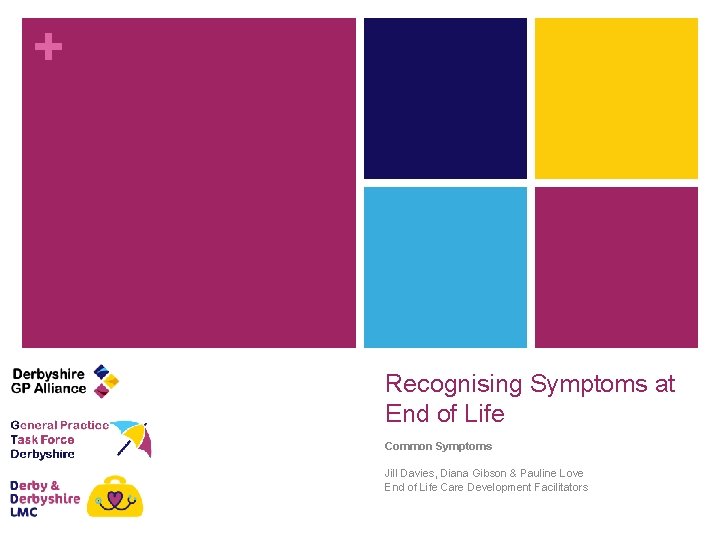 +

Derbyshire GP Alliance

General Practice Task Force Derbyshire

Derby & Derbyshire LMC

Recognising Symptoms at End of Life

Common Symptoms

Jill Davies, Diana Gibson & Pauline Love
End of Life Care Development Facilitators